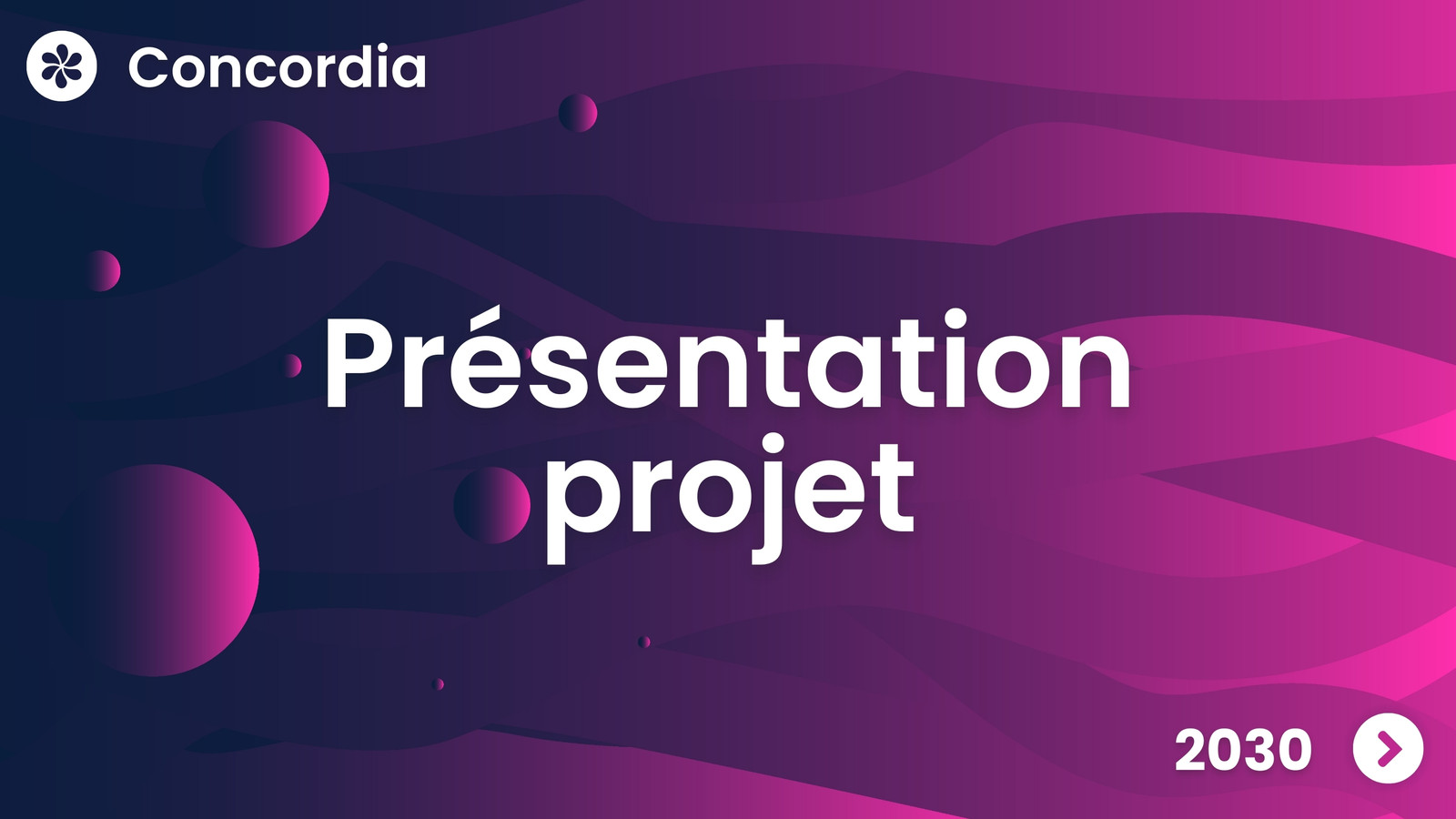 Concordia

Présentation projet

2030